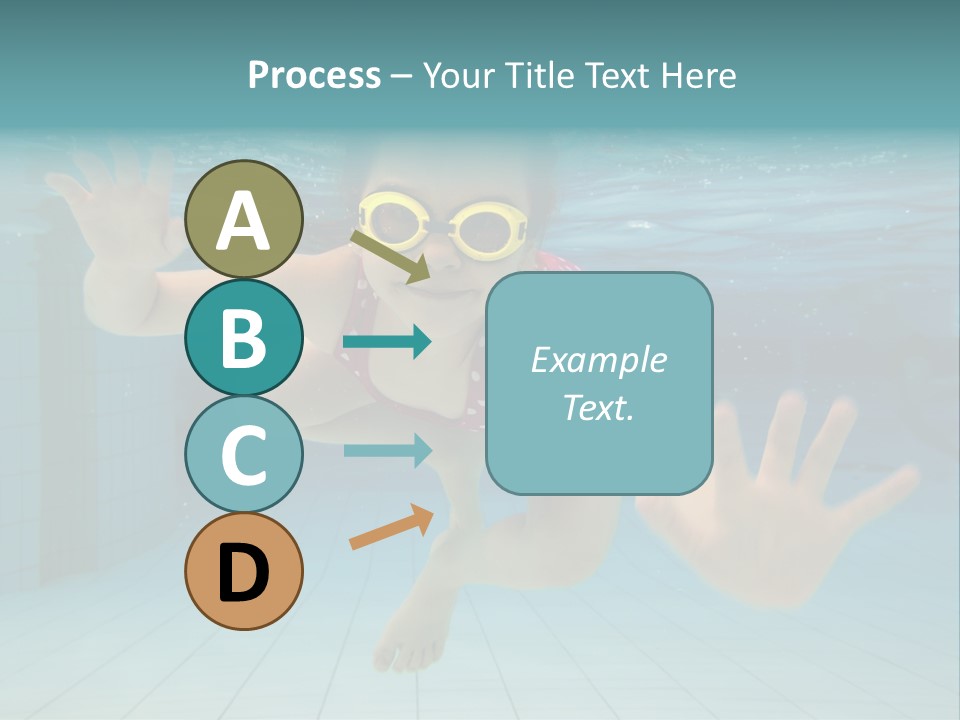 Process – Your Title Text Here

A

B

C

D

Example Text.